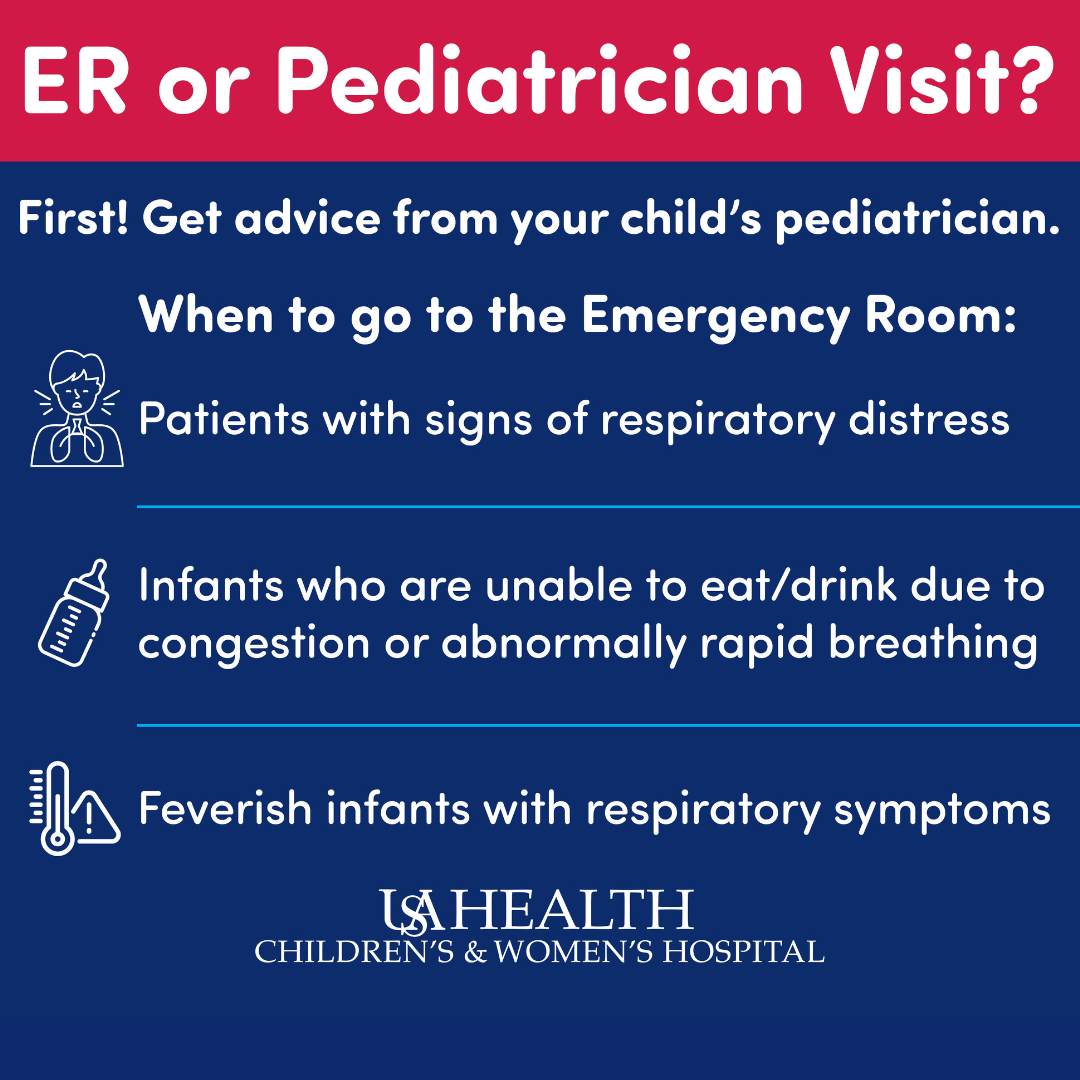 ER or Pediatrician Visit?

First! Get advice from your child's pediatrician.

When to go to the Emergency Room:

Patients with signs of respiratory distress

Infants who are unable to eat/drink due to congestion or abnormally rapid breathing

Feverish infants with respiratory symptoms

USA HEALTH
CHILDREN'S & WOMEN'S HOSPITAL